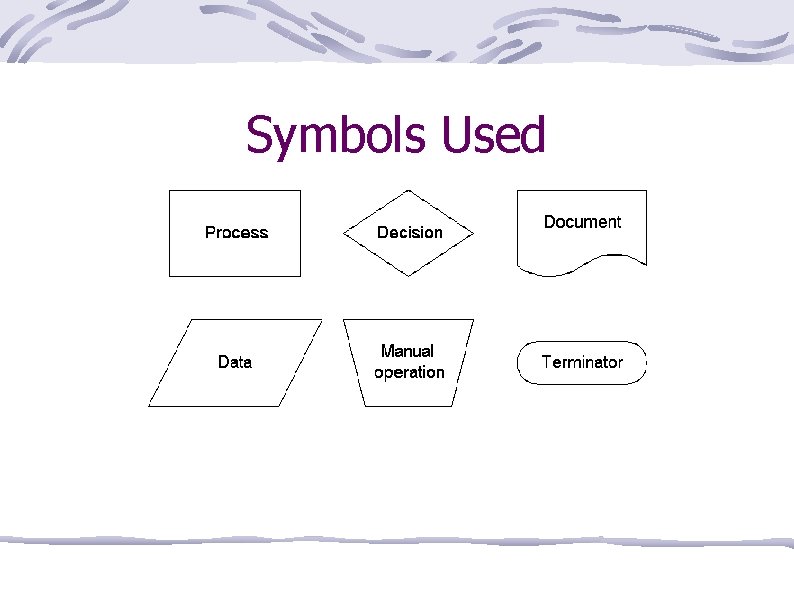 Symbols Used

Process

Decision

Document

Data

Manual operation

Terminator